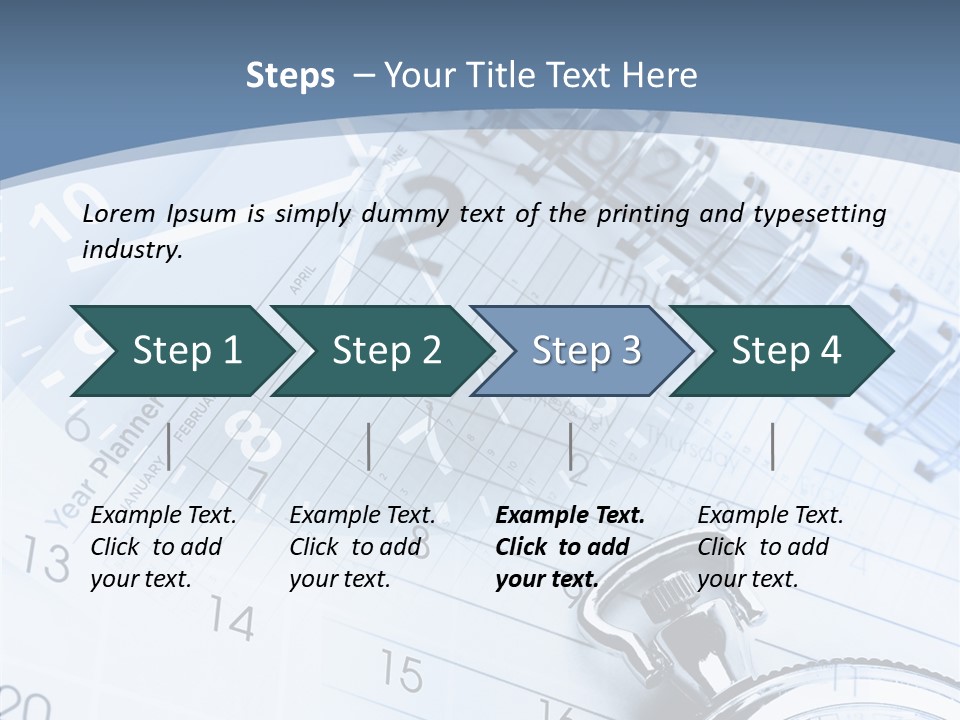 Steps – Your Title Text Here

Lorem Ipsum is simply dummy text of the printing and typesetting industry.

Step 1

Step 2

Step 3

Step 4

Example Text. Click to add your text.

Example Text. Click to add your text.

Example Text. Click to add your text.

Example Text. Click to add your text.